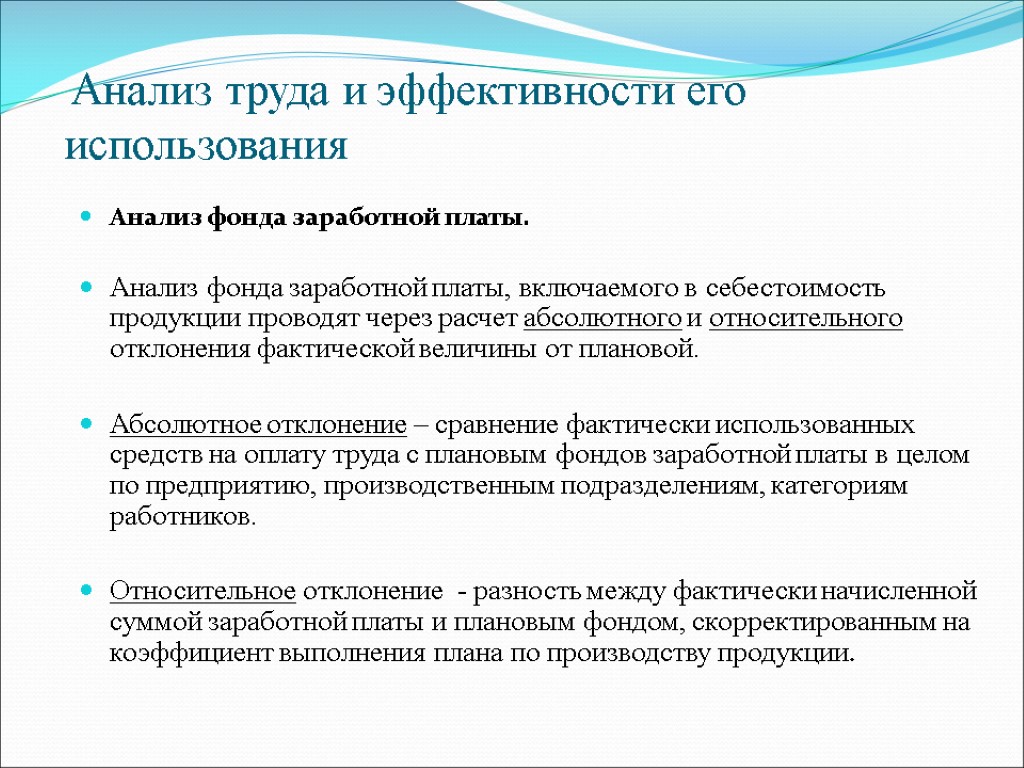 Анализ труда и эффективности его использования

Анализ фонда заработной платы.

Анализ фонда заработной платы, включаемого в себестоимость продукции проводят через расчет абсолютного и относительного отклонения фактической величины от плановой.

Абсолютное отклонение – сравнение фактически использованных средств на оплату труда с плановым фондов заработной платы в целом по предприятию, производственным подразделениям, категориям работников.

Относительное отклонение - разность между фактически начисленной суммой заработной платы и плановым фондом, скорректированным на коэффициент выполнения плана по производству продукции.